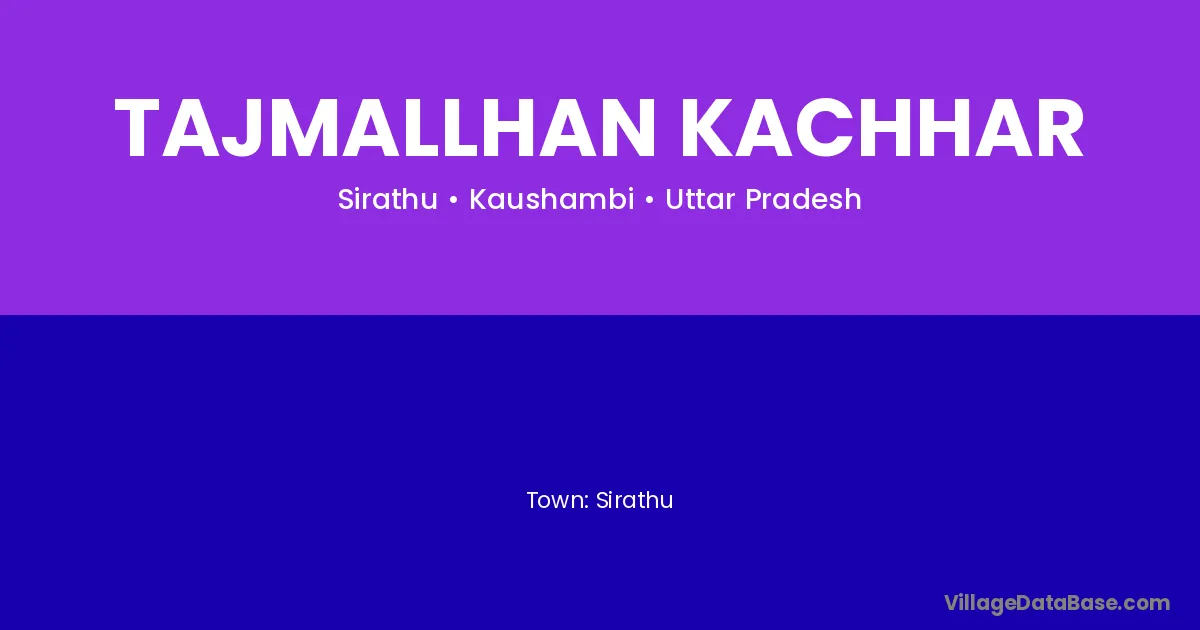 TAJMALLHAN KACHHAR

Sirathu • Kaushambi • Uttar Pradesh

Town: Sirathu

VillageDataBase.com